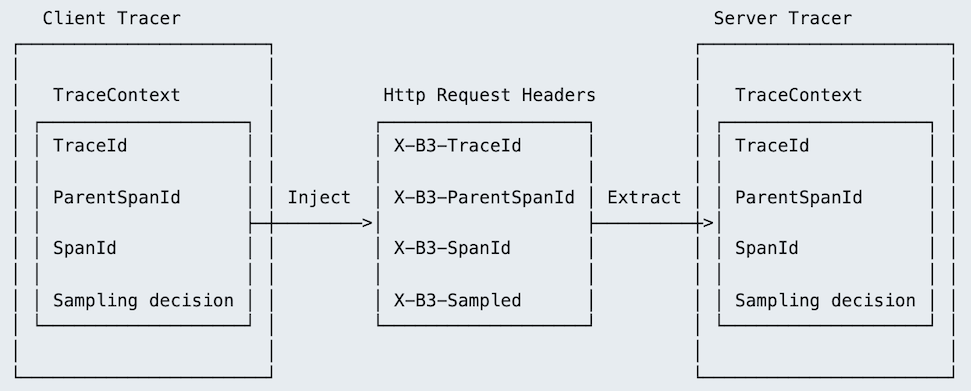 Client Tracer

TraceContext

TraceId

ParentSpanId

SpanId

Sampling decision

Inject

Http Request Headers

X-B3-TraceId

X-B3-ParentSpanId

X-B3-SpanId

X-B3-Sampled

Extract

Server Tracer

TraceContext

TraceId

ParentSpanId

SpanId

Sampling decision